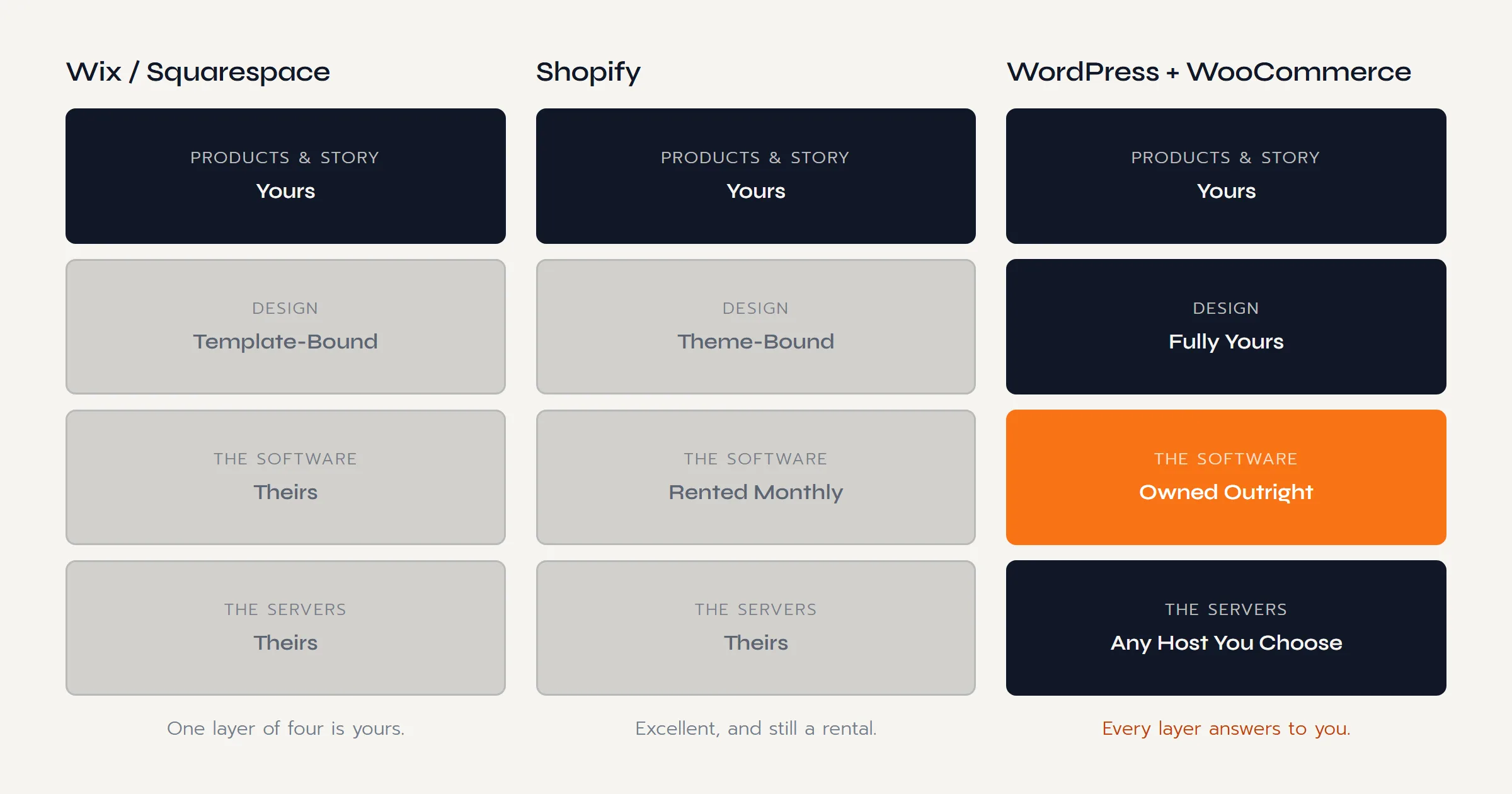 Wix / Squarespace

PRODUCTS & STORY
Yours

DESIGN
Template-Bound

THE SOFTWARE
Theirs

THE SERVERS
Theirs

One layer of four is yours.

Shopify

PRODUCTS & STORY
Yours

DESIGN
Theme-Bound

THE SOFTWARE
Rented Monthly

THE SERVERS
Theirs

Excellent, and still a rental.

WordPress + WooCommerce

PRODUCTS & STORY
Yours

DESIGN
Fully Yours

THE SOFTWARE
Owned Outright

THE SERVERS
Any Host You Choose

Every layer answers to you.